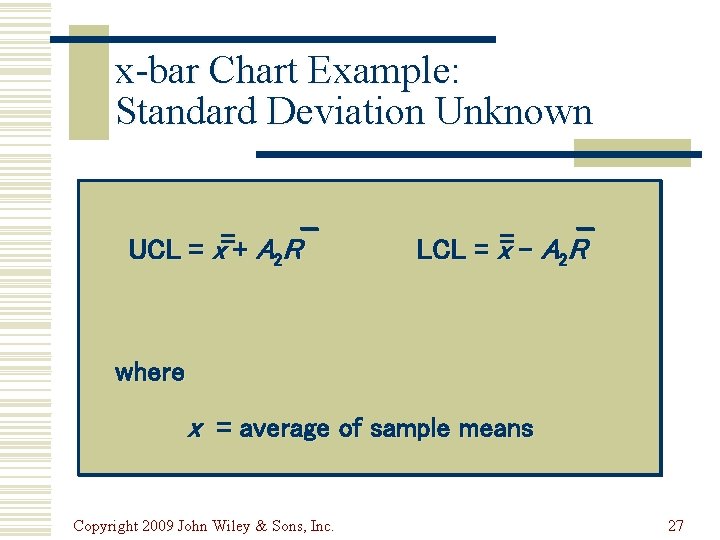 x-bar Chart Example:
Standard Deviation Unknown

$UCL = \bar{\bar{x}} + A_2\bar{R}$ $LCL = \bar{\bar{x}} - A_2\bar{R}$

where

$x$ = average of sample means

Copyright 2009 John Wiley & Sons, Inc.

27